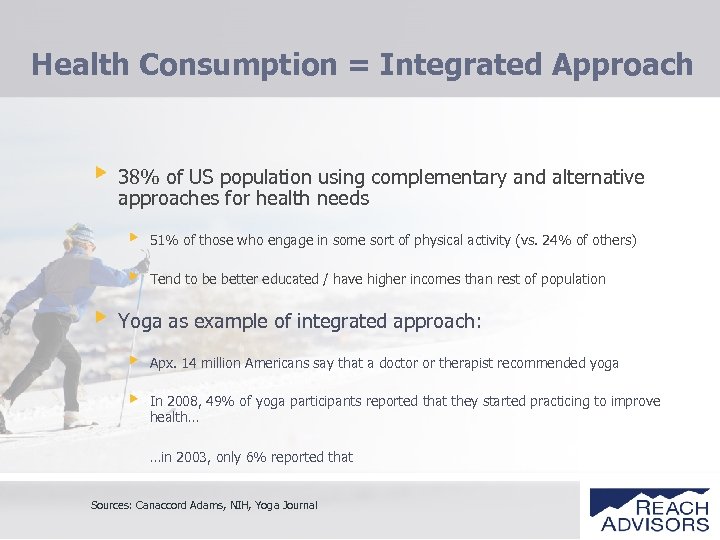 Health Consumption = Integrated Approach

38% of US population using complementary and alternative approaches for health needs

51% of those who engage in some sort of physical activity (vs. 24% of others)

Tend to be better educated / have higher incomes than rest of population

Yoga as example of integrated approach:

Apx. 14 million Americans say that a doctor or therapist recommended yoga

In 2008, 49% of yoga participants reported that they started practicing to improve health…

…in 2003, only 6% reported that

Sources: Canaccord Adams, NIH, Yoga Journal

REACH ADVISORS